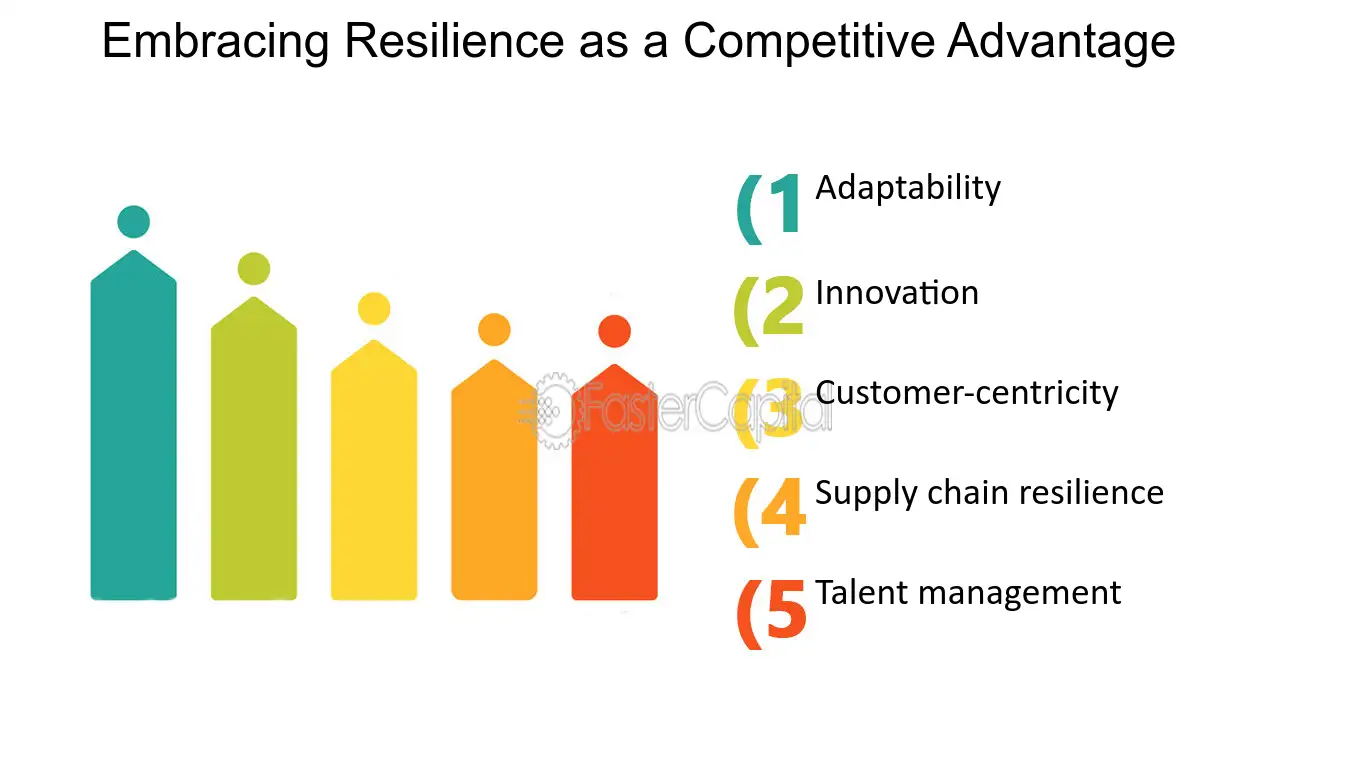 Embracing Resilience as a Competitive Advantage

(1 Adaptability

(2 Innovation

(3 Customer-centricity

(4 Supply chain resilience

(5 Talent management

FasterCapital